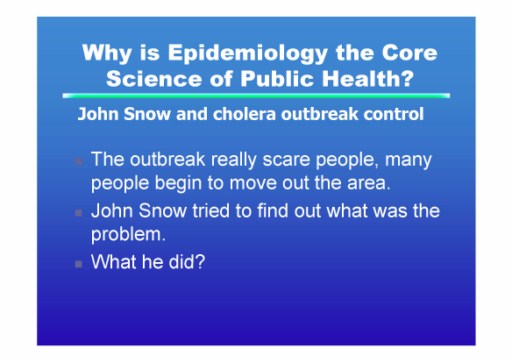 Why is Epidemiology the Core Science of Public Health?

John Snow and cholera outbreak control

- The outbreak really scare people, many people begin to move out the area.
- John Snow tried to find out what was the problem.
- What he did?